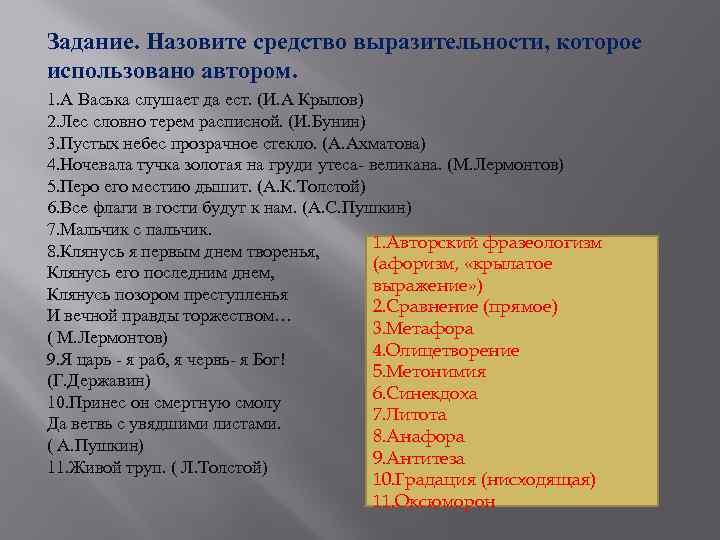 Задание. Назовите средство выразительности, которое использовано автором.

1.А Васька слушает да ест. (И.А Крылов)
2.Лес словно терем расписной. (И.Бунин)
3.Пустых небес прозрачное стекло. (А.Ахматова)
4.Ночевала тучка золотая на груди утеса- великана. (М.Лермонтов)
5.Перо его местию дышит. (А.К.Толстой)
6.Все флаги в гости будут к нам. (А.С.Пушкин)
7.Мальчик с пальчик.
8.Клянусь я первым днем творенья,
Клянусь его последним днем,
Клянусь позором преступленья
И вечной правды торжеством…
( М.Лермонтов)
9.Я царь - я раб, я червь- я Бог!
(Г.Державин)
10.Принес он смертную смолу
Да ветвь с увядшими листами.
( А.Пушкин)
11.Живой труп. ( Л.Толстой)

1.Авторский фразеологизм (афоризм, «крылатое выражение»)
2.Сравнение (прямое)
3.Метафора
4.Олицетворение
5.Метонимия
6.Синекдоха
7.Литота
8.Анафора
9.Антитеза
10.Градация (нисходящая)
11.Оксюморон